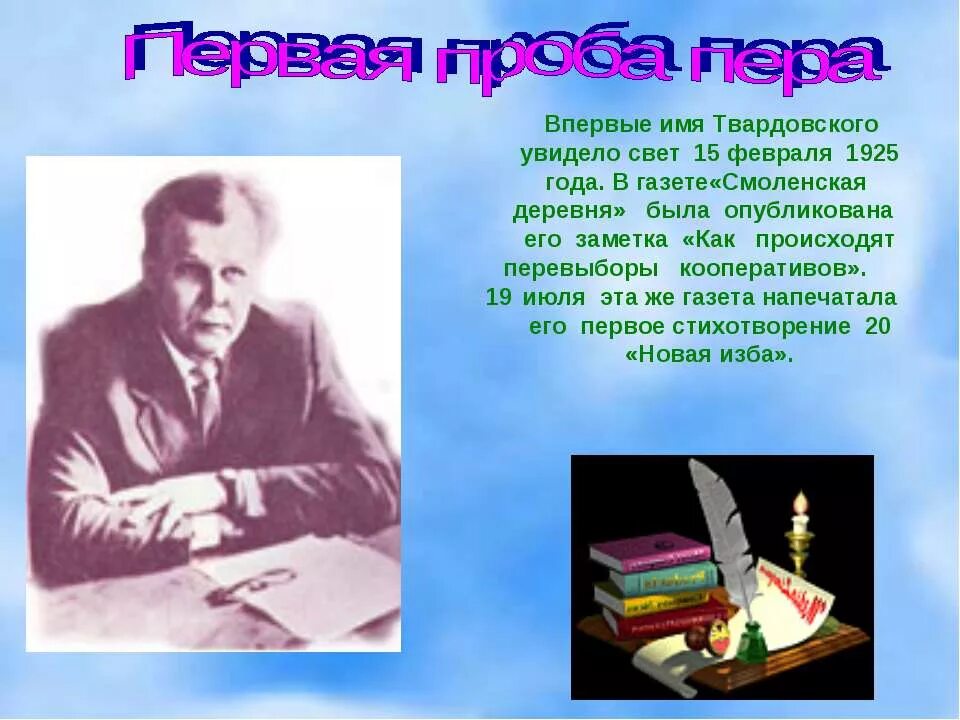 Первая проба пера

Впервые имя Твардовского увидело свет 15 февраля 1925 года. В газете«Смоленская деревня» была опубликована его заметка «Как происходят перевыборы кооперативов». 19 июля эта же газета напечатала его первое стихотворение 20 «Новая изба».